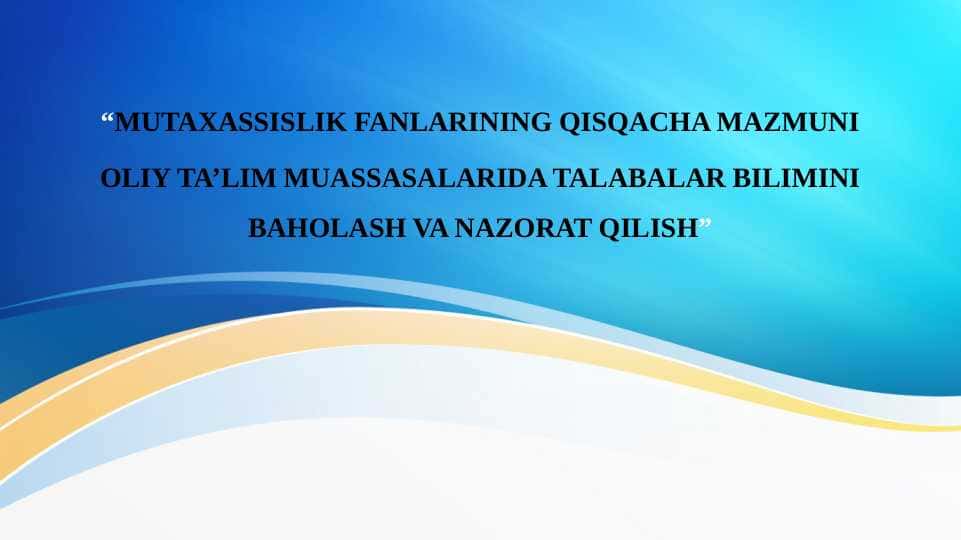 “MUTAXASSISLIK FANLARINING QISQACHA MAZMUNI OLIY TA’LIM MUASSASALARIDA TALABALAR BILIMINI BAHOLASH VA NAZORAT QILISH”